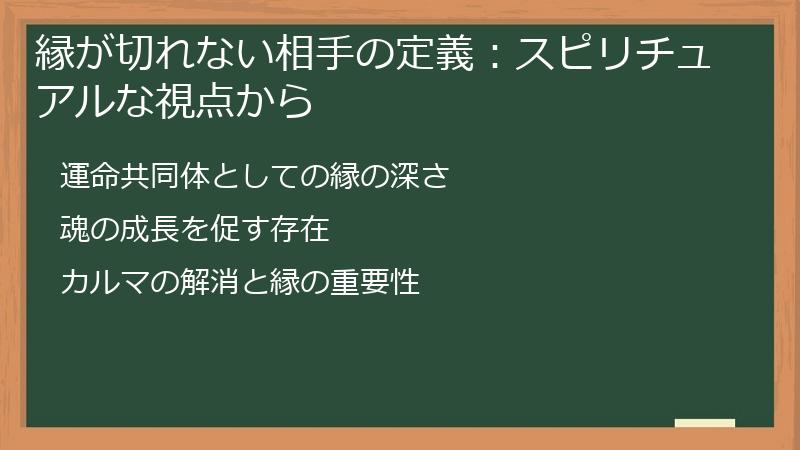 縁が切れない相手の定義：スピリチュアルな視点から

運命共同体としての縁の深さ

魂の成長を促す存在

カルマの解消と縁の重要性